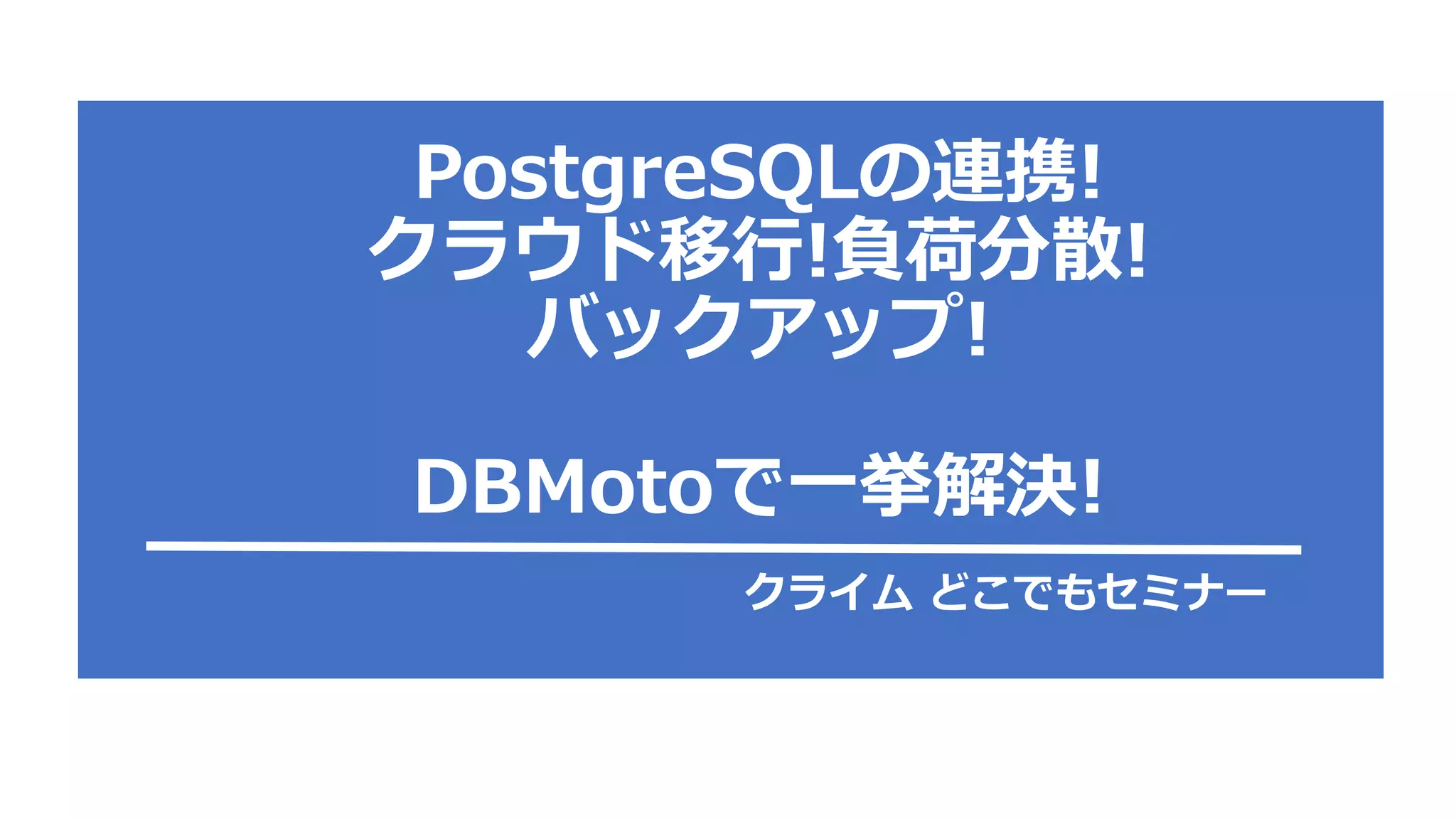 PostgreSQLの連携!
クラウド移行!負荷分散!
バックアップ!

DBMotoで一挙解決!

クライム どこでもセミナー